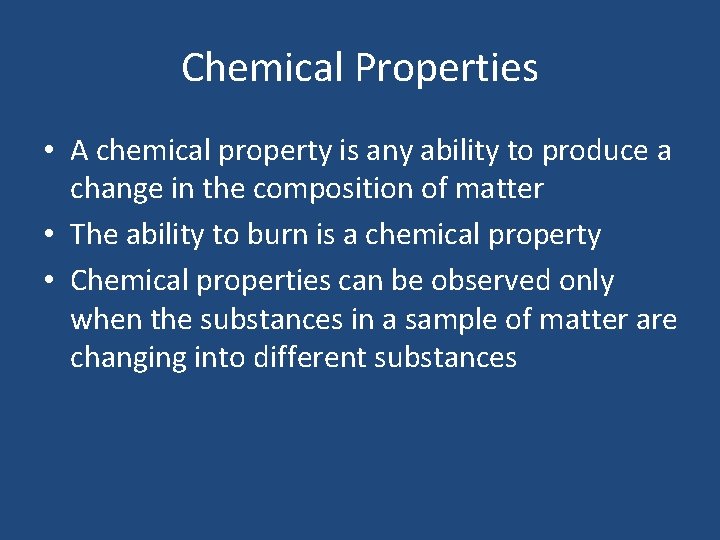 Chemical Properties

• A chemical property is any ability to produce a change in the composition of matter
• The ability to burn is a chemical property
• Chemical properties can be observed only when the substances in a sample of matter are changing into different substances